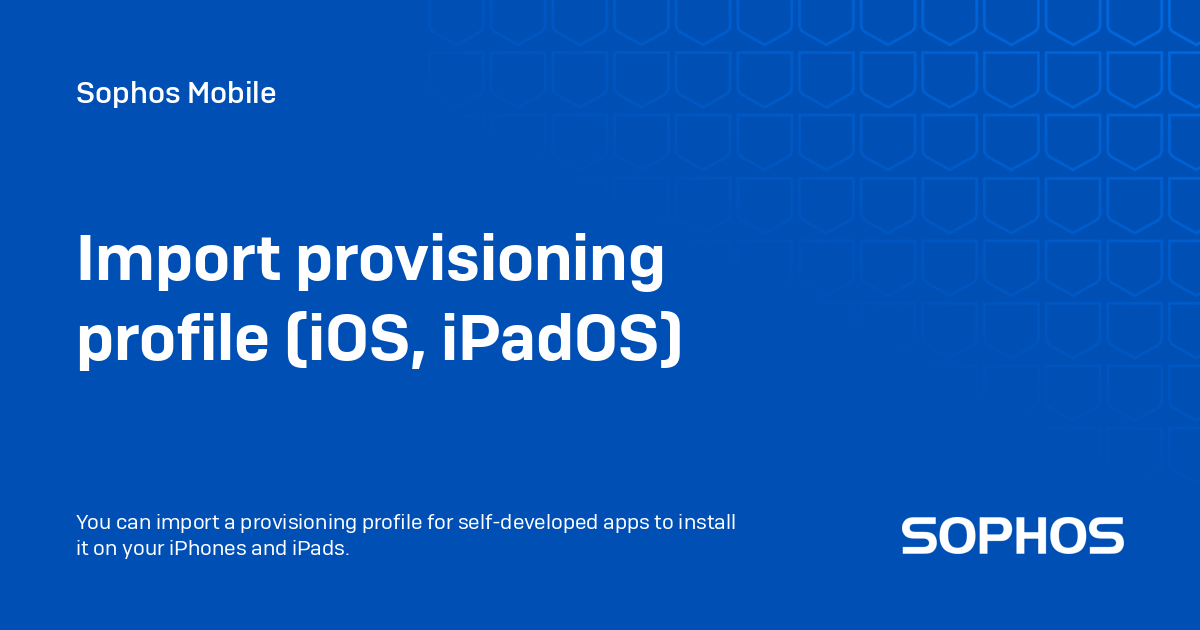 Sophos Mobile

Import provisioning profile (iOS, iPadOS)

You can import a provisioning profile for self-developed apps to install it on your iPhones and iPads.

SOPHOS